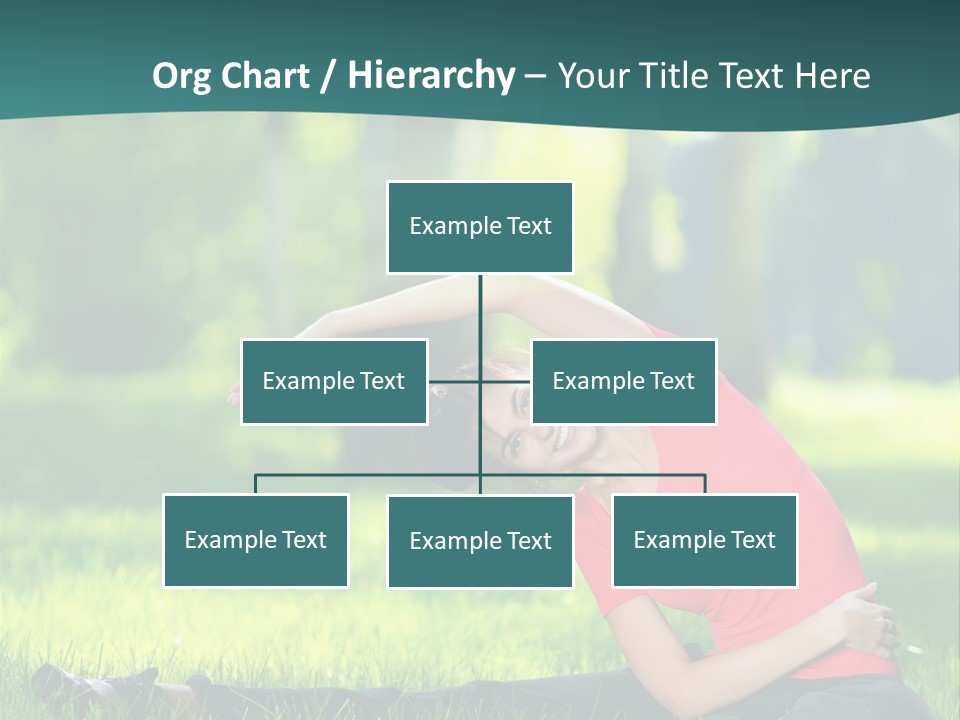 Org Chart / Hierarchy – Your Title Text Here

Example Text

Example Text

Example Text

Example Text

Example Text

Example Text